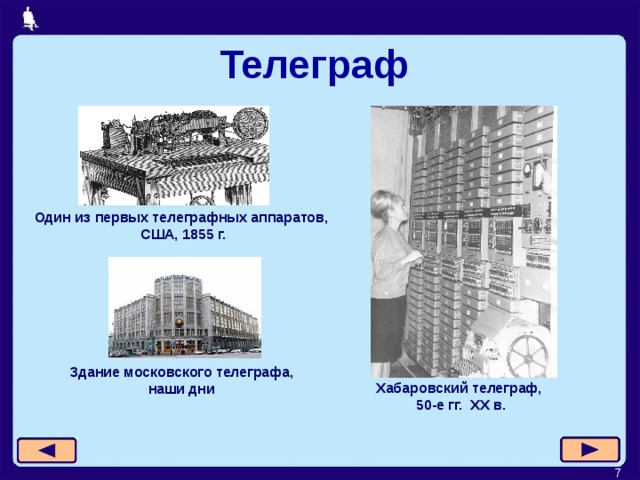 Телеграф

Один из первых телеграфных аппаратов, США, 1855 г.

Здание московского телеграфа, наши дни

Хабаровский телеграф, 50-е гг. XX в.

7